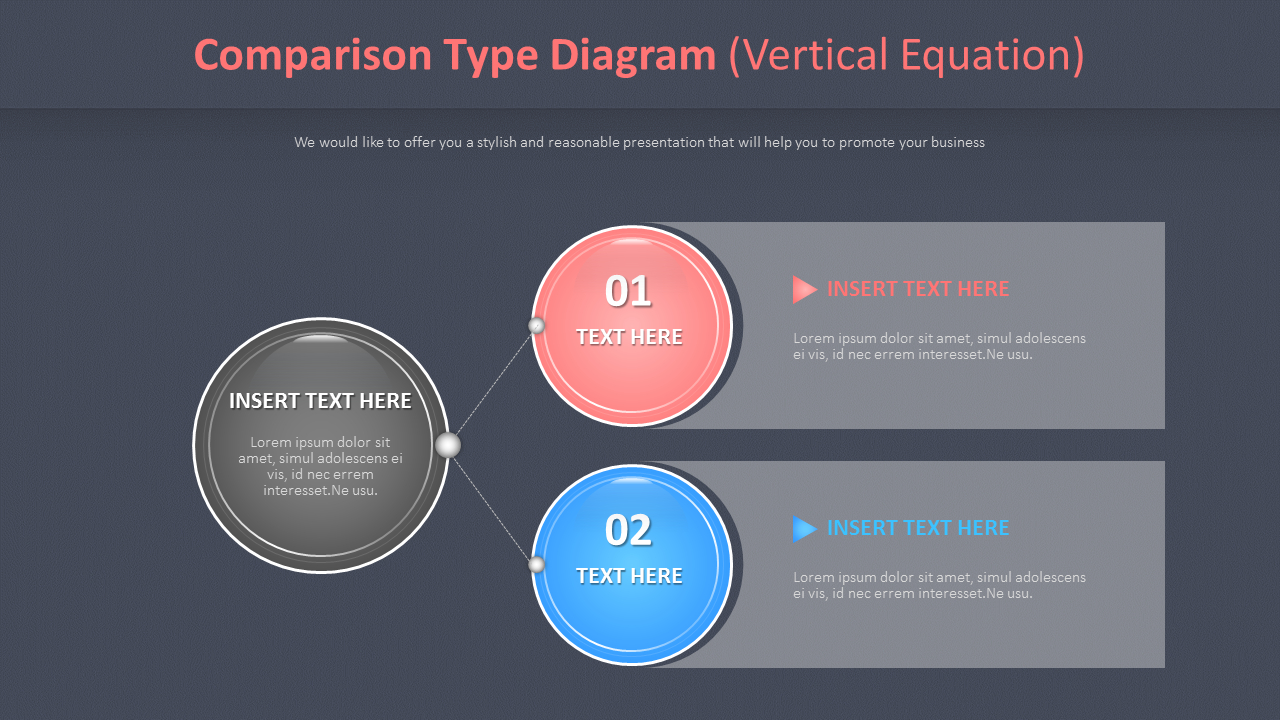 Comparison Type Diagram (Vertical Equation)

We would like to offer you a stylish and reasonable presentation that will help you to promote your business

INSERT TEXT HERE

Lorem ipsum dolor sit amet, simul adolescens ei vis, id nec errem interesset.Ne usu.

01

TEXT HERE

INSERT TEXT HERE

Lorem ipsum dolor sit amet, simul adolescens ei vis, id nec errem interesset.Ne usu.

02

TEXT HERE

INSERT TEXT HERE

Lorem ipsum dolor sit amet, simul adolescens ei vis, id nec errem interesset.Ne usu.